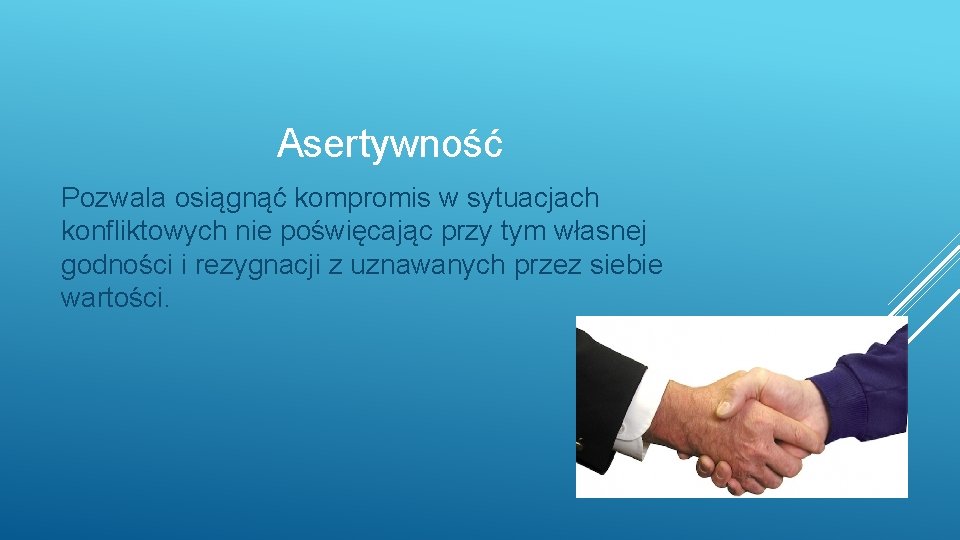 Asertywność

Pozwala osiągnąć kompromis w sytuacjach konfliktowych nie poświęcając przy tym własnej godności i rezygnacji z uznawanych przez siebie wartości.